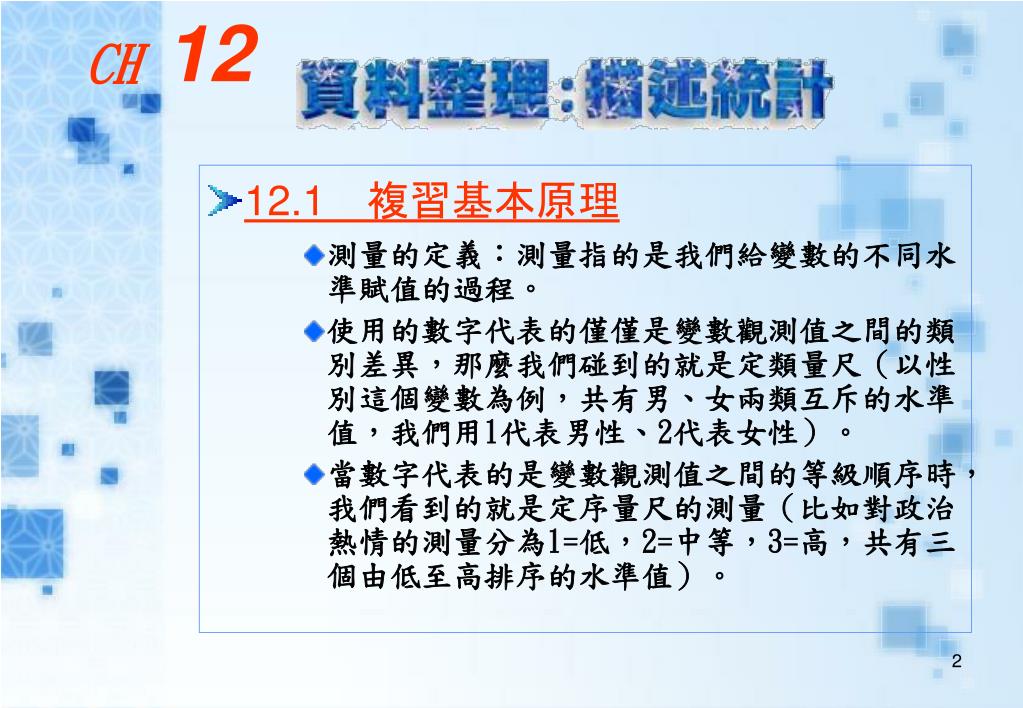 CH 12

資料整理：描述統計

12.1 複習基本原理

測量的定義：測量指的是我們給變數的不同水準賦值的過程。

使用的數字代表的僅僅是變數觀測值之間的類別差異，那麼我們碰到的就是定類量尺（以性別這個變數為例，共有男、女兩類互斥的水準值，我們用1代表男性、2代表女性）。

當數字代表的是變數觀測值之間的等級順序時，我們看到的就是定序量尺的測量（比如對政治熱情的測量分為1=低，2=中等，3=高，共有三個由低至高排序的水準值）。

2